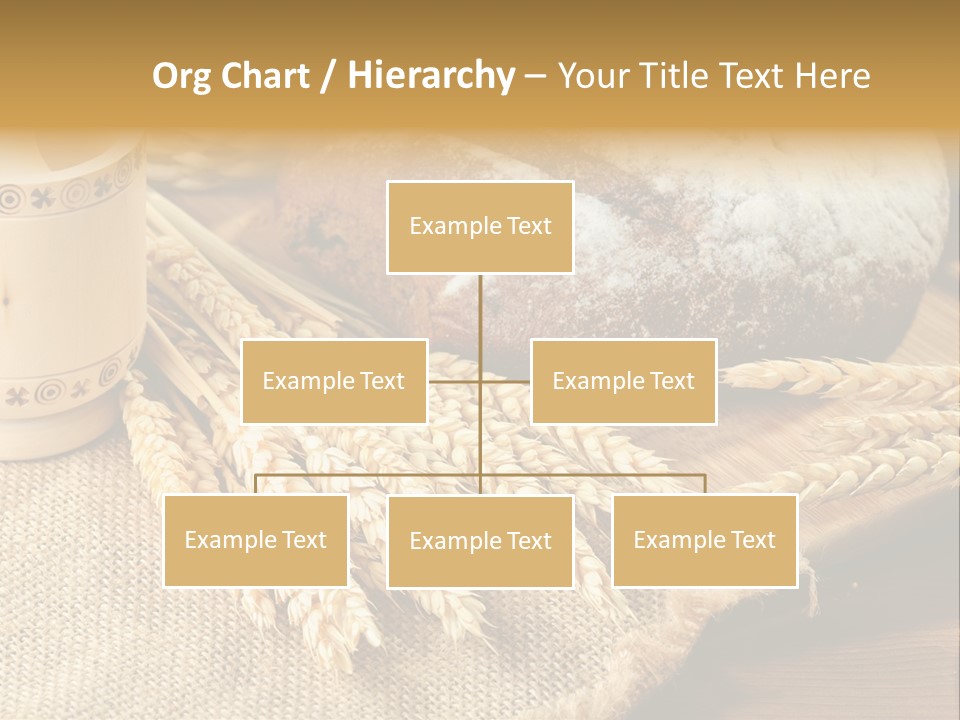 Org Chart / Hierarchy – Your Title Text Here

Example Text

Example Text

Example Text

Example Text

Example Text

Example Text